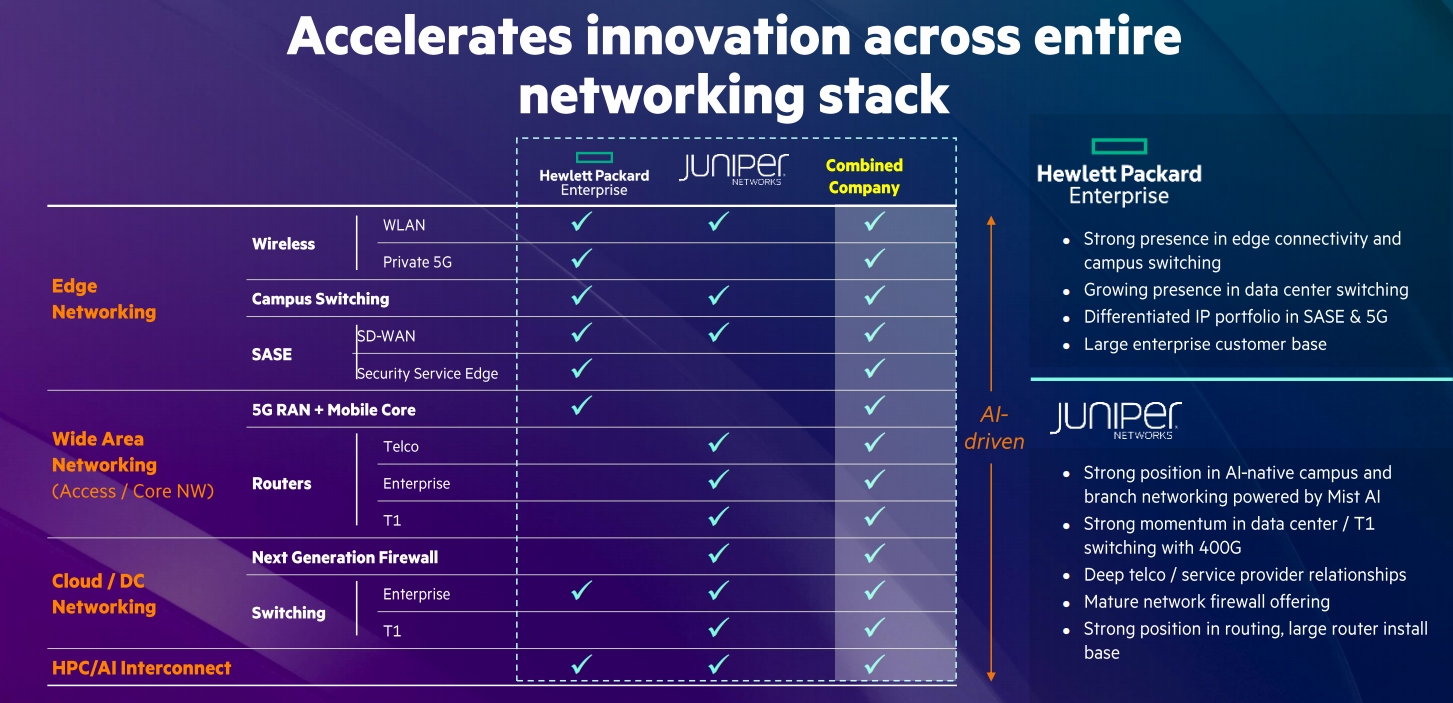 Accelerates innovation across entire networking stack

| | | | Hewlett Packard Enterprise | JUNIPER NETWORKS | Combined Company |
|---|---|---|---|---|---|
| Edge Networking | Wireless | WLAN | ✓ | ✓ | ✓ |
| | | Private 5G | ✓ | | ✓ |
| | Campus Switching | | ✓ | ✓ | ✓ |
| | SASE | SD-WAN | ✓ | ✓ | ✓ |
| | | Security Service Edge | ✓ | | ✓ |
| Wide Area Networking (Access / Core NW) | 5G RAN + Mobile Core | | ✓ | | ✓ |
| | Routers | Telco | | ✓ | ✓ |
| | | Enterprise | | ✓ | ✓ |
| | | T1 | | ✓ | ✓ |
| Cloud / DC Networking | Next Generation Firewall | | | ✓ | ✓ |
| | Switching | Enterprise | ✓ | ✓ | ✓ |
| | | T1 | | ✓ | ✓ |
| HPC/AI Interconnect | | | ✓ | ✓ | ✓ |

AI-driven

Hewlett Packard Enterprise

• Strong presence in edge connectivity and campus switching
• Growing presence in data center switching
• Differentiated IP portfolio in SASE & 5G
• Large enterprise customer base

JUNIPER NETWORKS

• Strong position in AI-native campus and branch networking powered by Mist AI
• Strong momentum in data center / T1 switching with 400G
• Deep telco / service provider relationships
• Mature network firewall offering
• Strong position in routing, large router install base